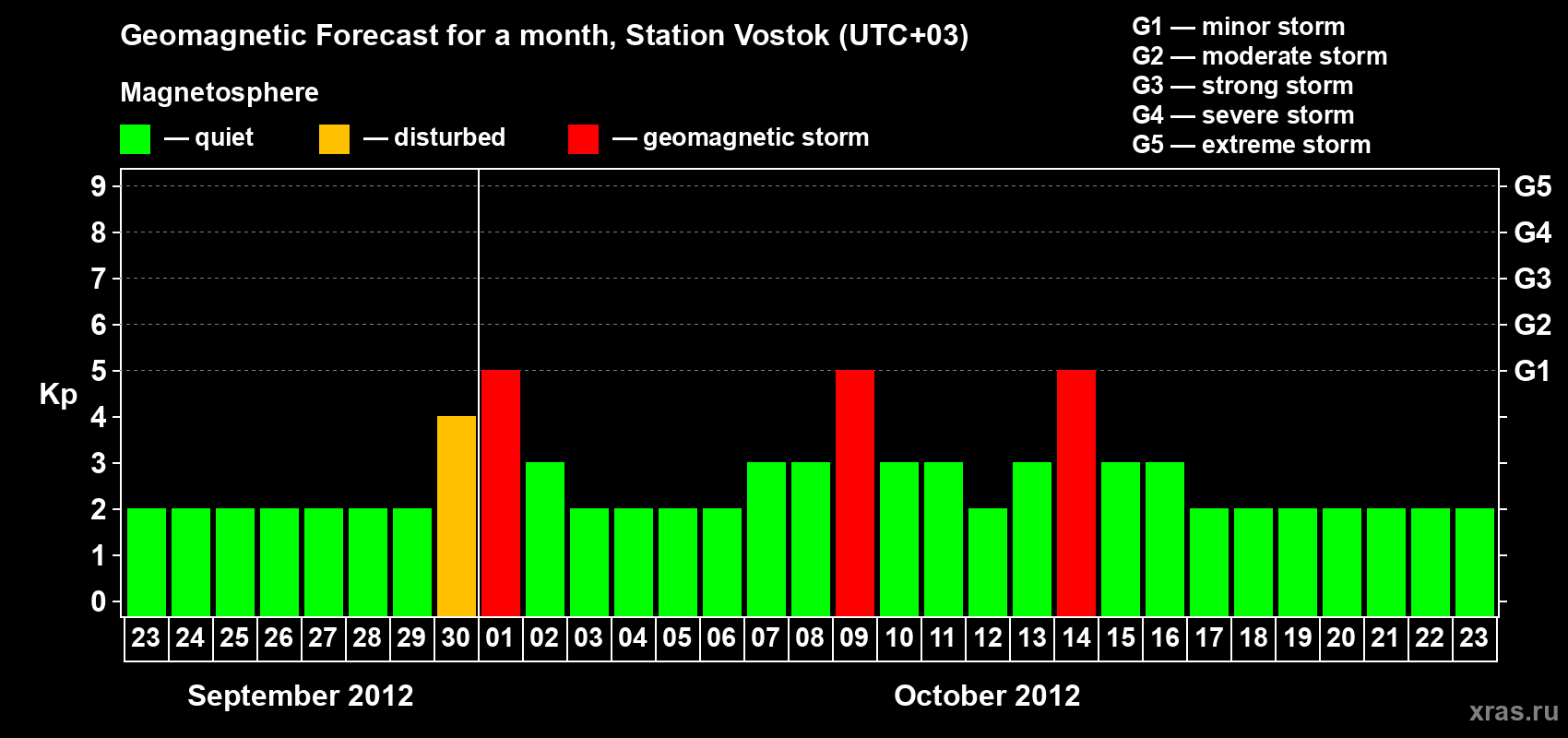 Geomagnetic Forecast for a month, Station Vostok (UTC+03)

G1 — minor storm
G2 — moderate storm
G3 — strong storm
G4 — severe storm
G5 — extreme storm

Magnetosphere

— quiet — disturbed — geomagnetic storm

Kp

9
8
7
6
5
4
3
2
1
0

G5
G4
G3
G2
G1

23 24 25 26 27 28 29 30 01 02 03 04 05 06 07 08 09 10 11 12 13 14 15 16 17 18 19 20 21 22 23

September 2012

October 2012

xras.ru